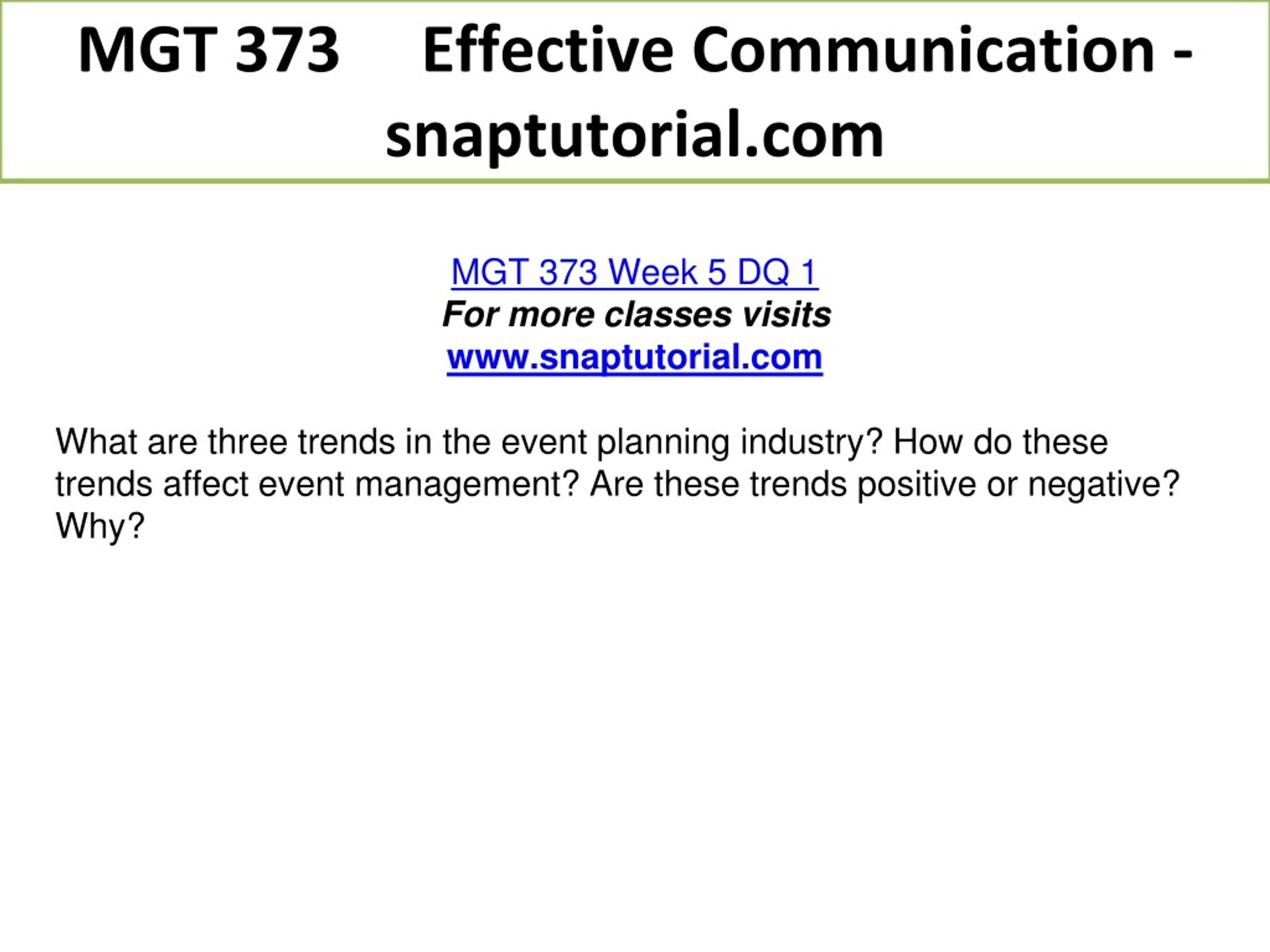 MGT 373 Effective Communication - snaptutorial.com

MGT 373 Week 5 DQ 1
For more classes visits
www.snaptutorial.com

What are three trends in the event planning industry? How do these trends affect event management? Are these trends positive or negative? Why?